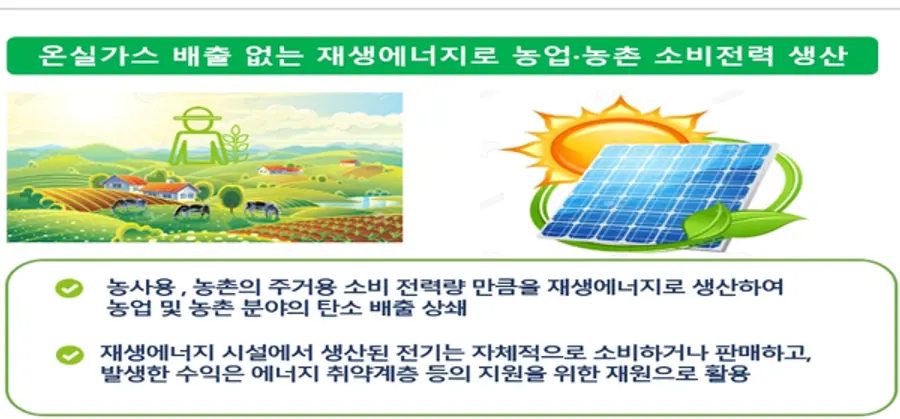 온실가스 배출 없는 재생에너지로 농업·농촌 소비전력 생산

농사용 , 농촌의 주거용 소비 전력량 만큼을 재생에너지로 생산하여 농업 및 농촌 분야의 탄소 배출 상쇄

재생에너지 시설에서 생산된 전기는 자체적으로 소비하거나 판매하고, 발생한 수익은 에너지 취약계층 등의 지원을 위한 재원으로 활용